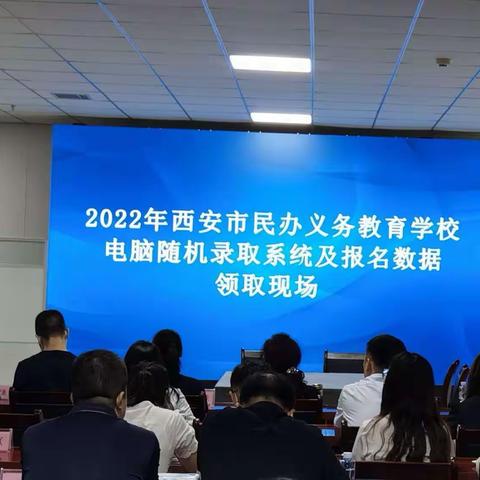 2022年西安市民办义务教育学校
电脑随机录取系统及报名数据
领取现场